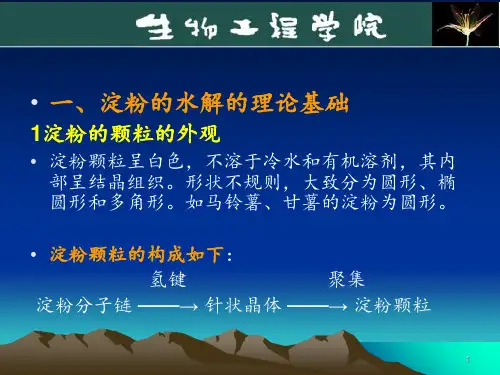 生物工程学院

• 一、淀粉的水解的理论基础

1淀粉的颗粒的外观

• 淀粉颗粒呈白色，不溶于冷水和有机溶剂，其内部呈结晶组织。形状不规则，大致分为圆形、椭圆形和多角形。如马铃薯、甘薯的淀粉为圆形。

• 淀粉颗粒的构成如下：

氢键 聚集

淀粉分子链 ——→ 针状晶体 ——→ 淀粉颗粒

1